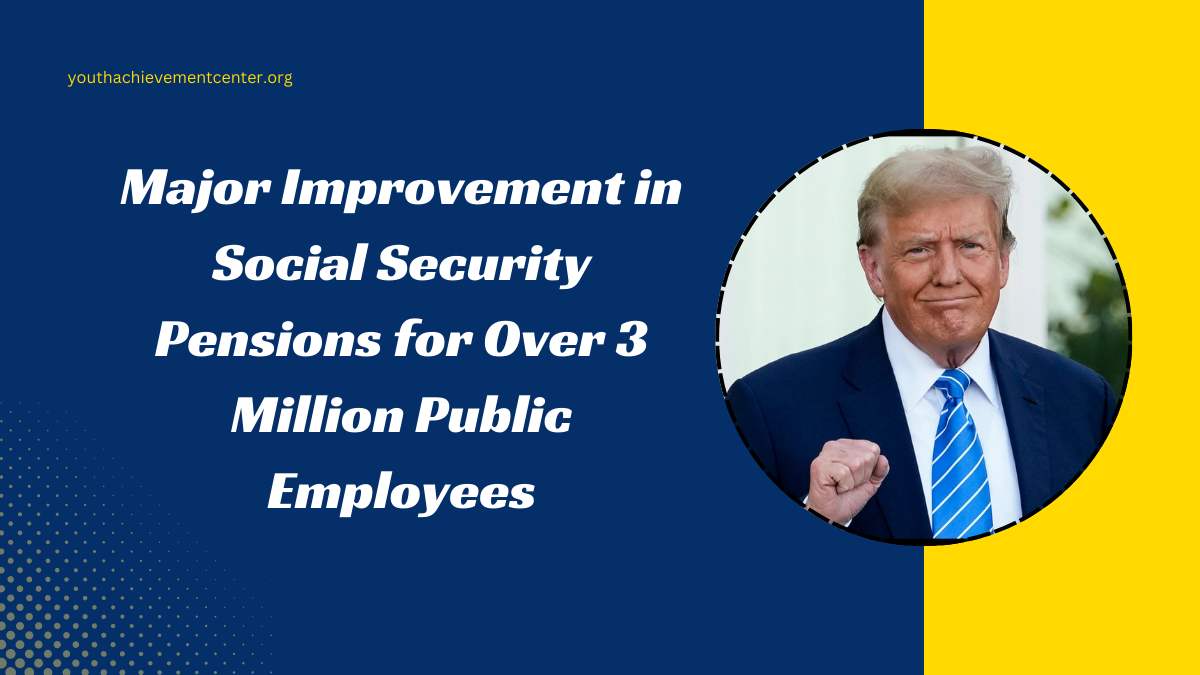 youthachievementcenter.org

Major Improvement in Social Security Pensions for Over 3 Million Public Employees